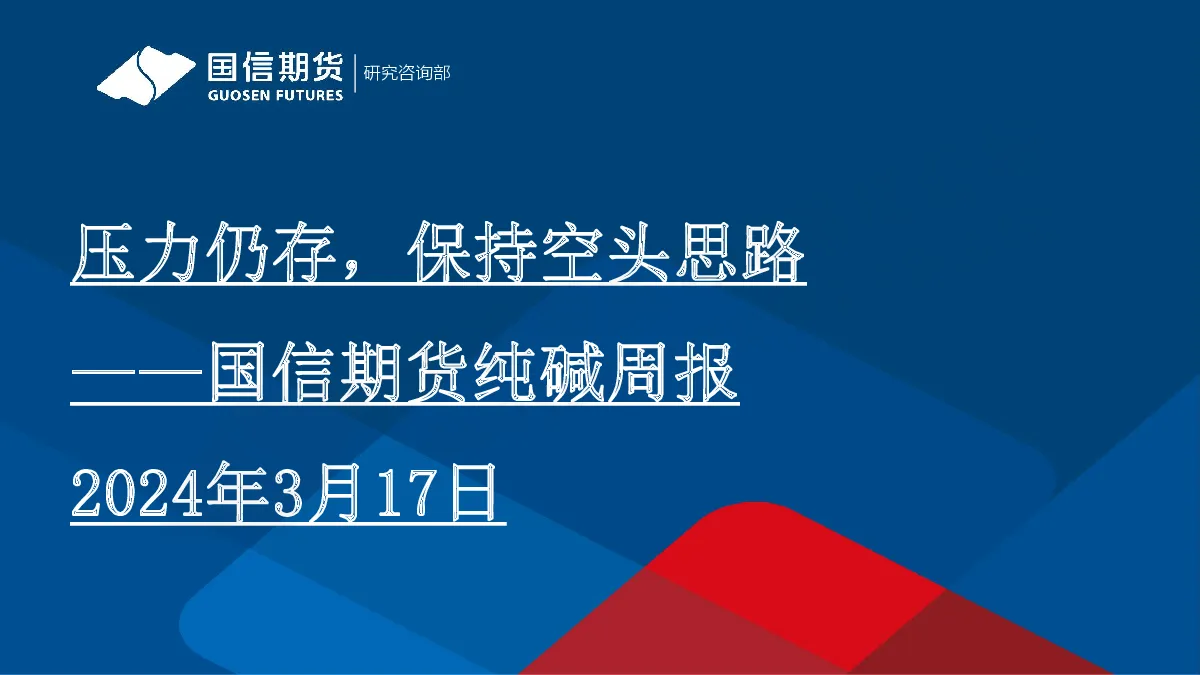 国信期货 GUOSEN FUTURES 研究咨询部

压力仍存，保持空头思路

——国信期货纯碱周报

2024年3月17日